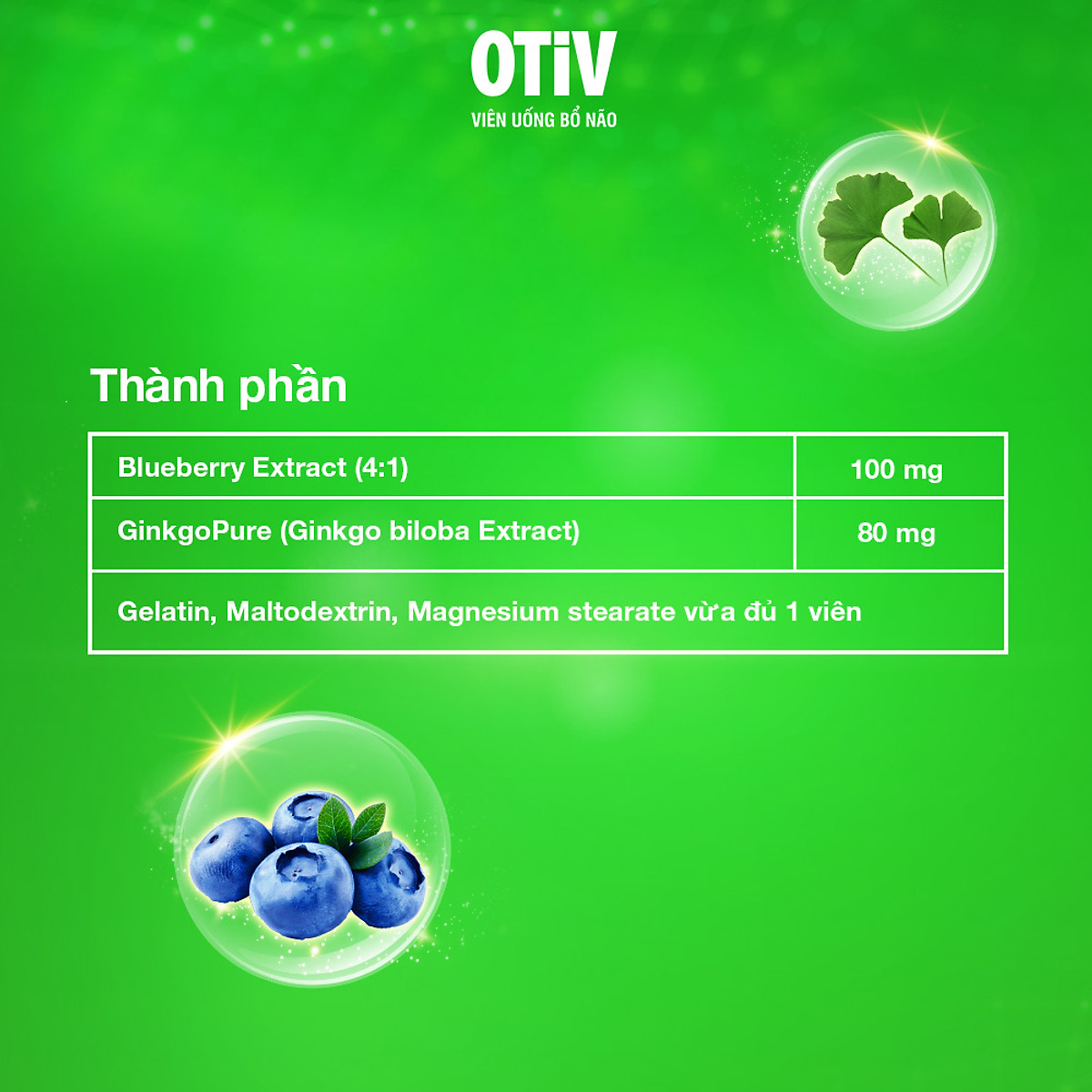 OTiV
VIÊN UỐNG BỔ NÃO

Thành phần

| Blueberry Extract (4:1) | 100 mg |
|---|---|
| GinkgoPure (Ginkgo biloba Extract) | 80 mg |
| Gelatin, Maltodextrin, Magnesium stearate vừa đủ 1 viên | |